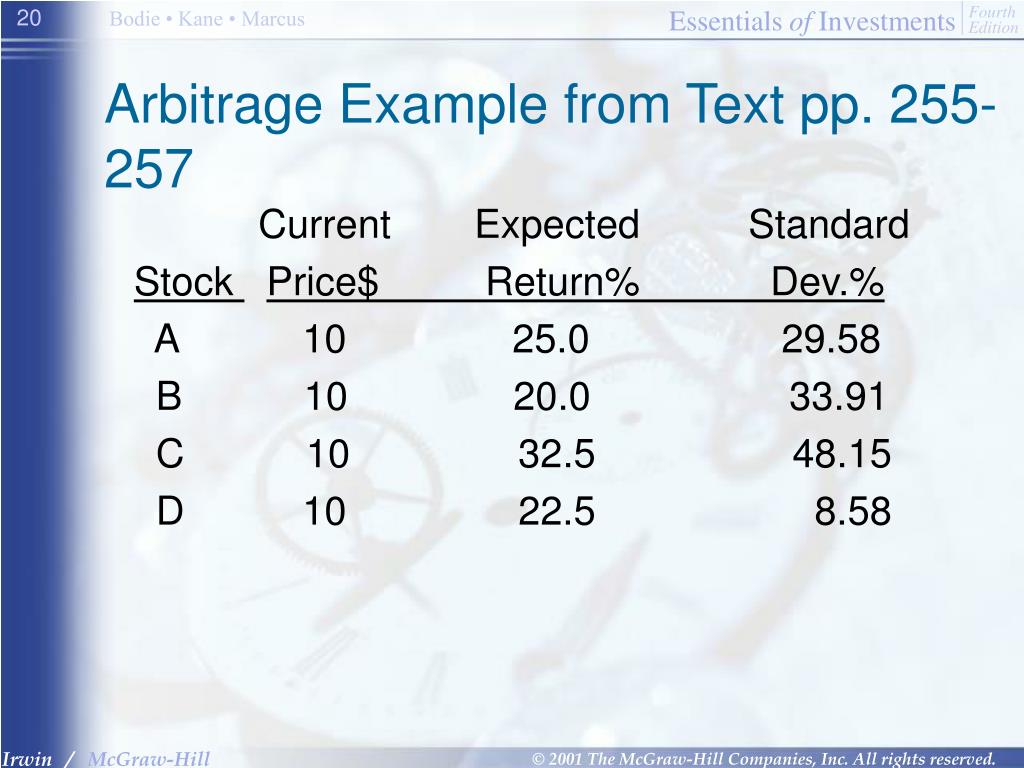 20 Bodie • Kane • Marcus Essentials of Investments Fourth Edition

Arbitrage Example from Text pp. 255-257

| Stock | Current Price$ | Expected Return% | Standard Dev.% |
|---|---|---|---|
| A | 10 | 25.0 | 29.58 |
| B | 10 | 20.0 | 33.91 |
| C | 10 | 32.5 | 48.15 |
| D | 10 | 22.5 | 8.58 |

Irwin / McGraw-Hill © 2001 The McGraw-Hill Companies, Inc. All rights reserved.